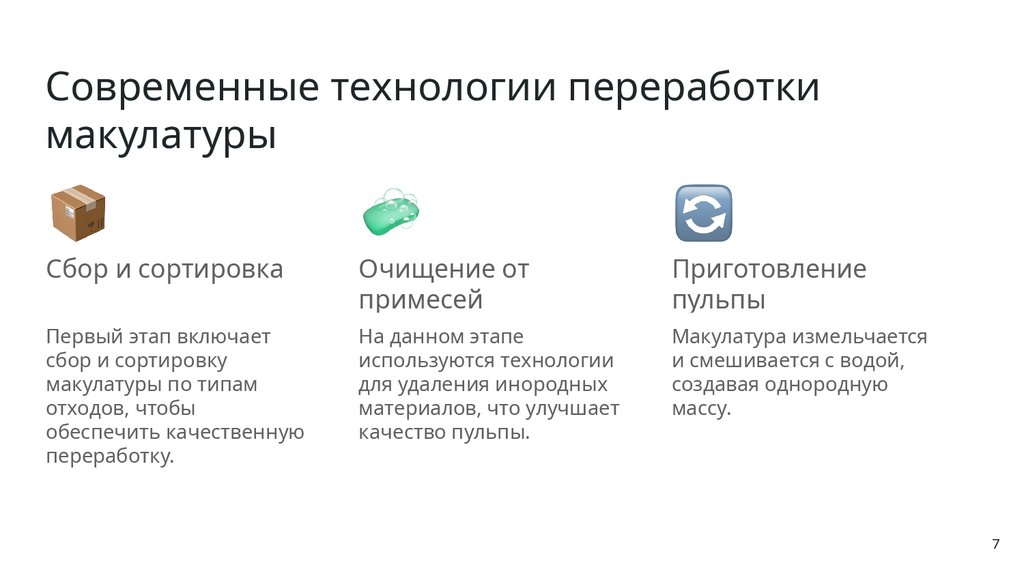 Современные технологии переработки макулатуры

Сбор и сортировка

Первый этап включает сбор и сортировку макулатуры по типам отходов, чтобы обеспечить качественную переработку.

Очищение от примесей

На данном этапе используются технологии для удаления инородных материалов, что улучшает качество пульпы.

Приготовление пульпы

Макулатура измельчается и смешивается с водой, создавая однородную массу.

7